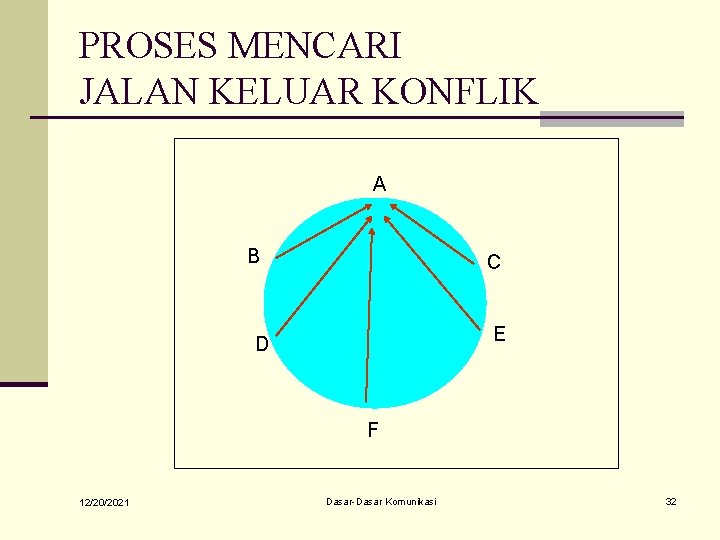 PROSES MENCARI
JALAN KELUAR KONFLIK

A

B

C

D

E

F

12/20/2021

Dasar-Dasar Komunikasi

32